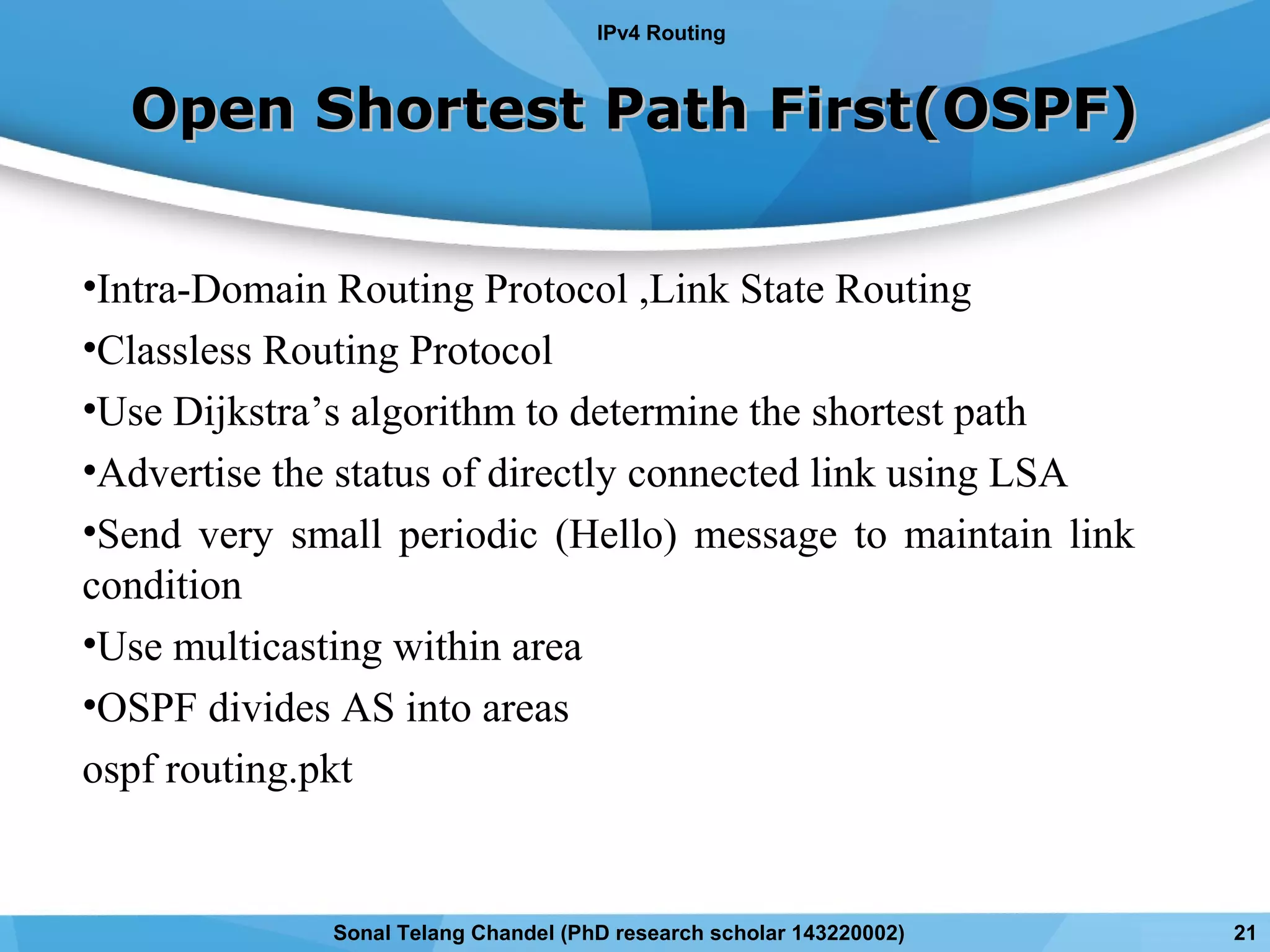 IPv4 Routing

Open Shortest Path First(OSPF)

•Intra-Domain Routing Protocol ,Link State Routing
•Classless Routing Protocol
•Use Dijkstra’s algorithm to determine the shortest path
•Advertise the status of directly connected link using LSA
•Send very small periodic (Hello) message to maintain link condition
•Use multicasting within area
•OSPF divides AS into areas
ospf routing.pkt

Sonal Telang Chandel (PhD research scholar 143220002)
21